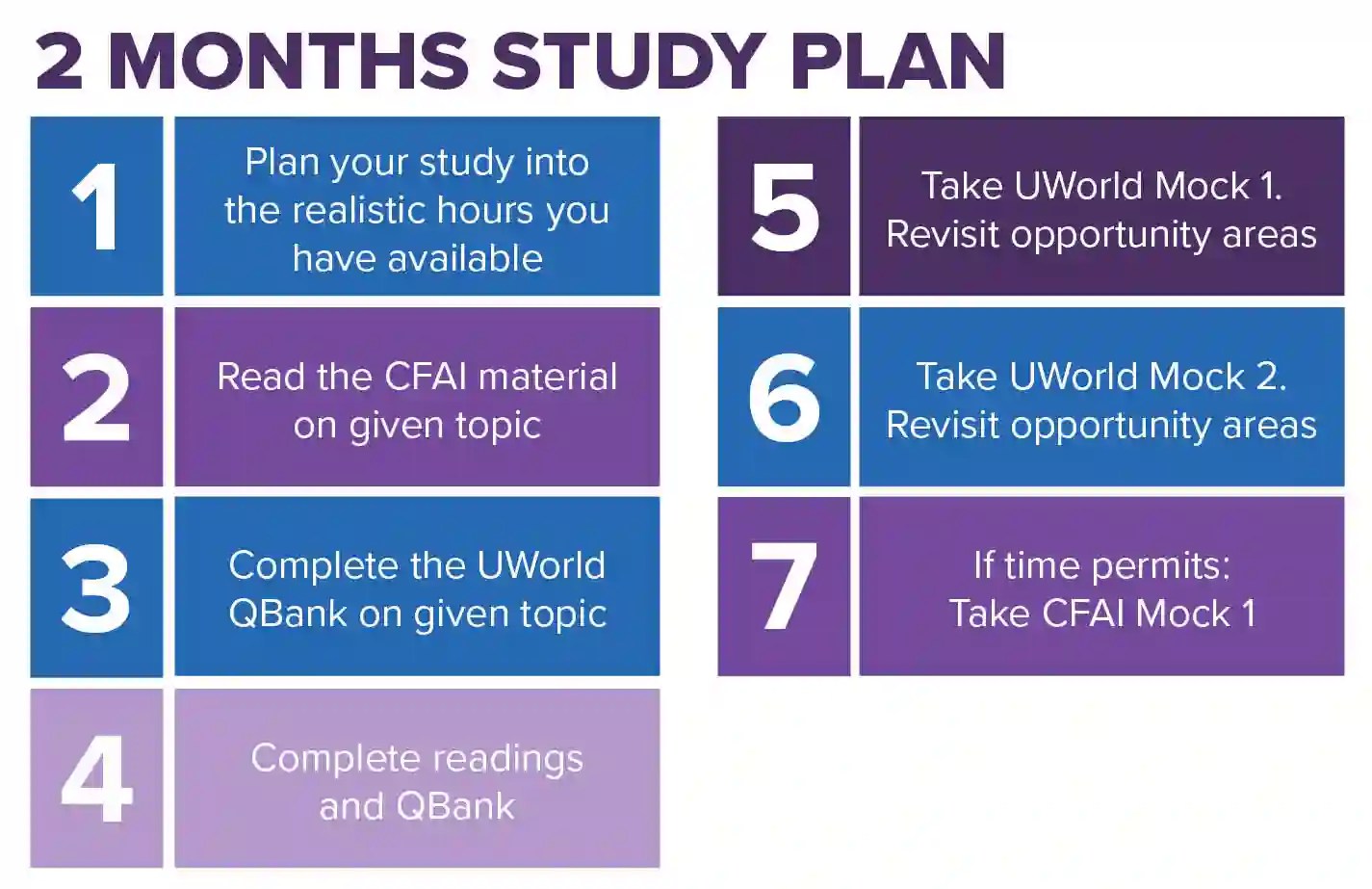 2 MONTHS STUDY PLAN

1 Plan your study into the realistic hours you have available

2 Read the CFAI material on given topic

3 Complete the UWorld QBank on given topic

4 Complete readings and QBank

5 Take UWorld Mock 1. Revisit opportunity areas

6 Take UWorld Mock 2. Revisit opportunity areas

7 If time permits: Take CFAI Mock 1